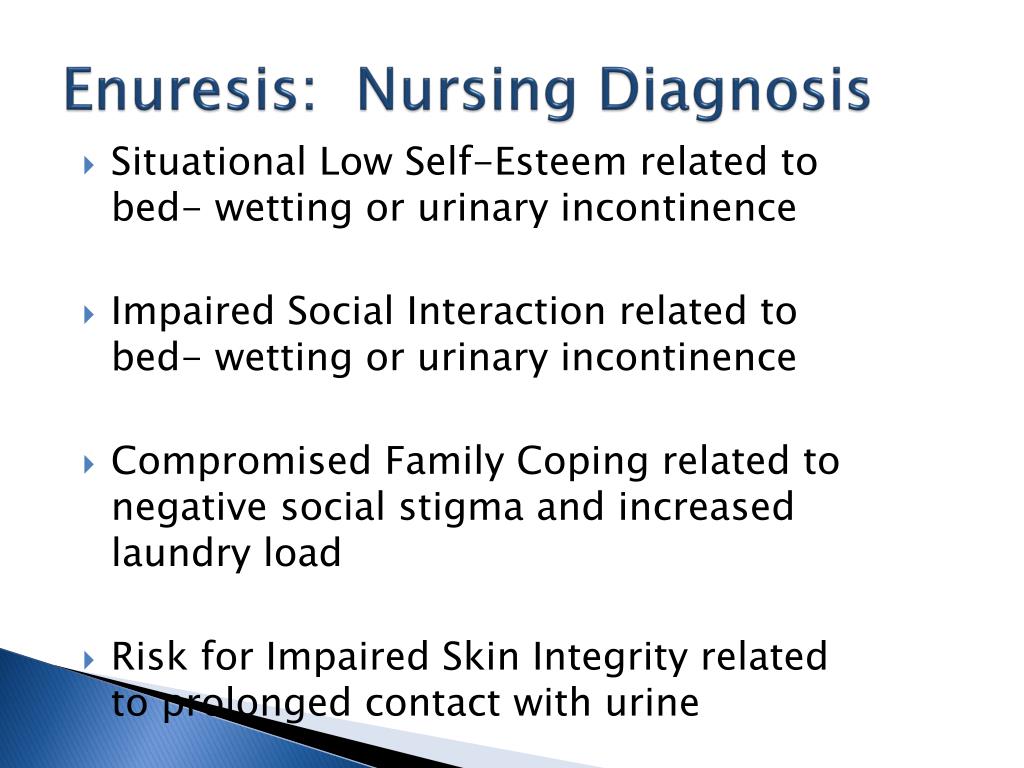 Enuresis:  Nursing Diagnosis

Situational Low Self-Esteem related to bed- wetting or urinary incontinence

Impaired Social Interaction related to bed- wetting or urinary incontinence

Compromised Family Coping related to negative social stigma and increased laundry load

Risk for Impaired Skin Integrity related to prolonged contact with urine